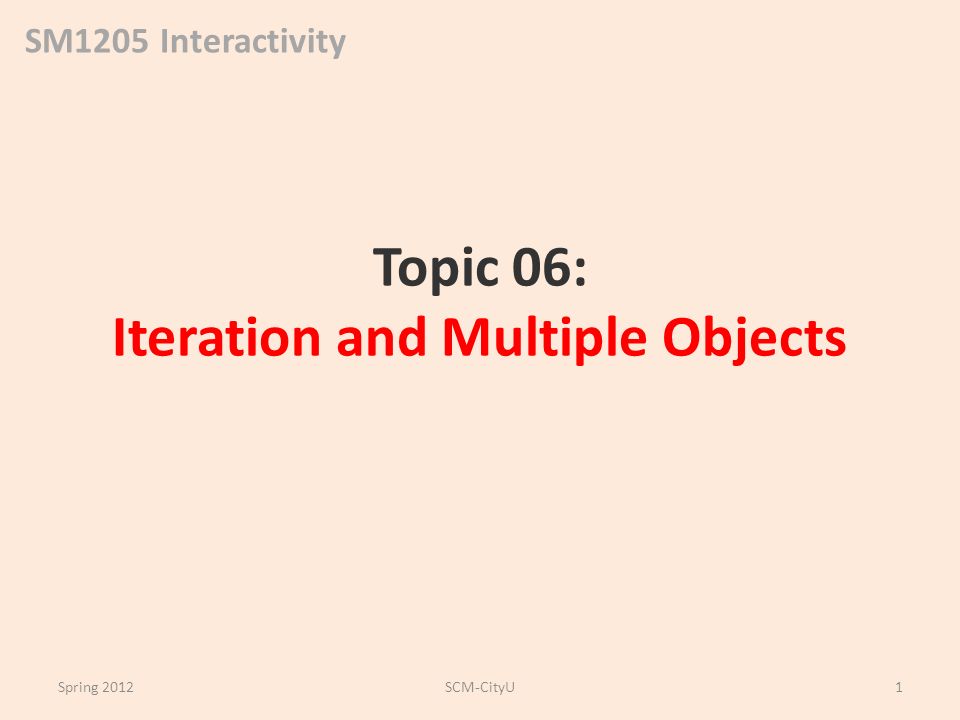 SM1205 Interactivity

Topic 06:
Iteration and Multiple Objects

Spring 2012

SCM-CityU

1